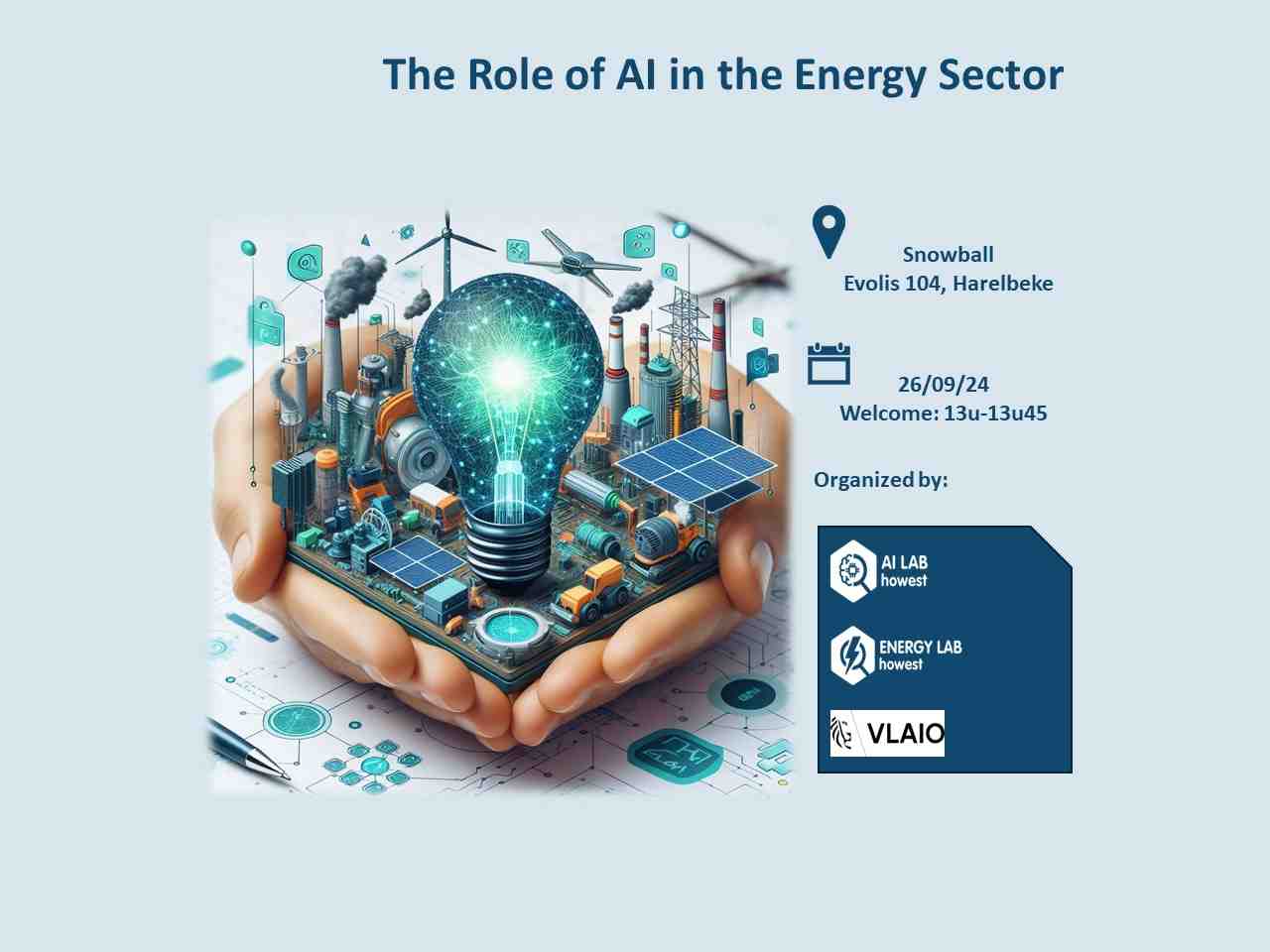 The Role of AI in the Energy Sector

Snowball
Evolis 104, Harelbeke

26/09/24
Welcome: 13u-13u45

Organized by:

AI LAB
howest

ENERGY LAB
howest

VLAIO